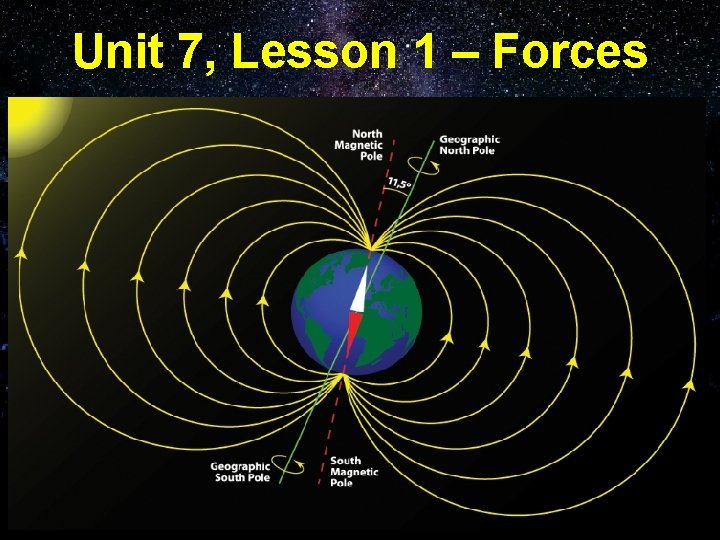 Unit 7, Lesson 1 – Forces

North Magnetic Pole

Geographic North Pole

11,5°

Geographic South Pole

South Magnetic Pole